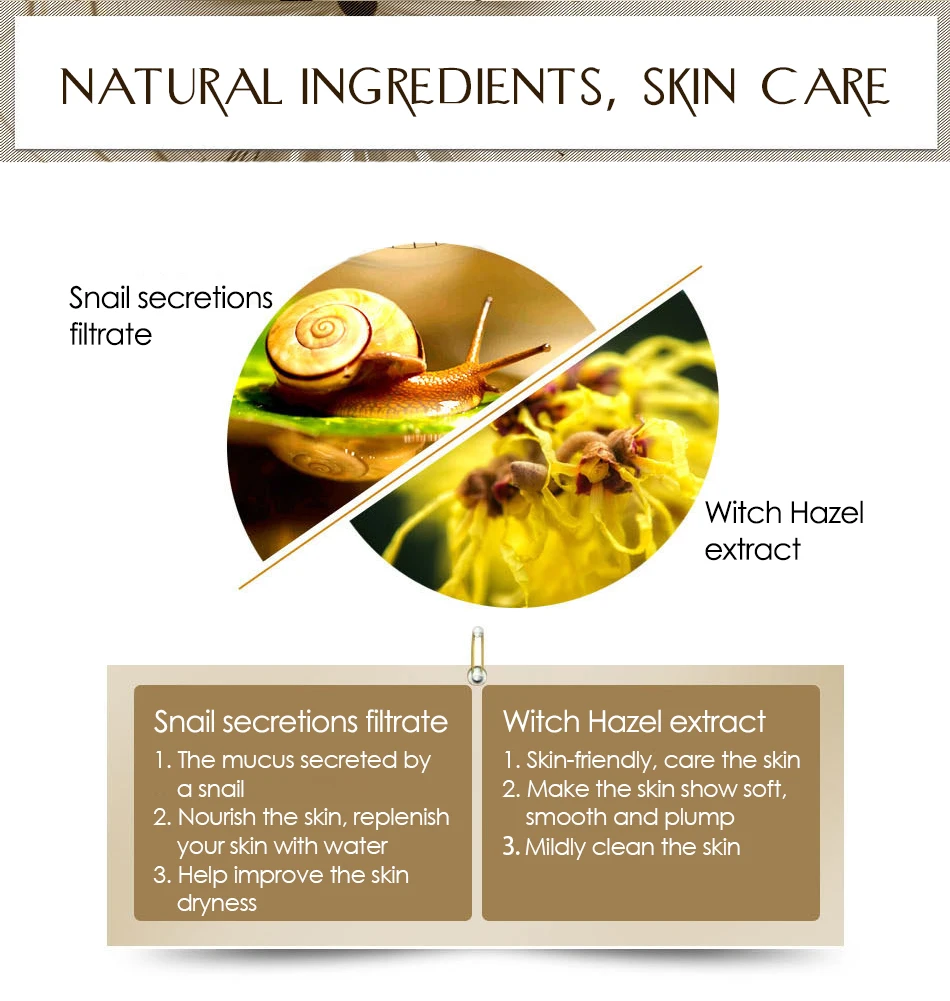 NATURAL INGREDIENTS, SKIN CARE

Snail secretions filtrate

Witch Hazel extract

Snail secretions filtrate
1. The mucus secreted by a snail
2. Nourish the skin, replenish your skin with water
3. Help improve the skin dryness

Witch Hazel extract
1. Skin-friendly, care the skin
2. Make the skin show soft, smooth and plump
3. Mildly clean the skin